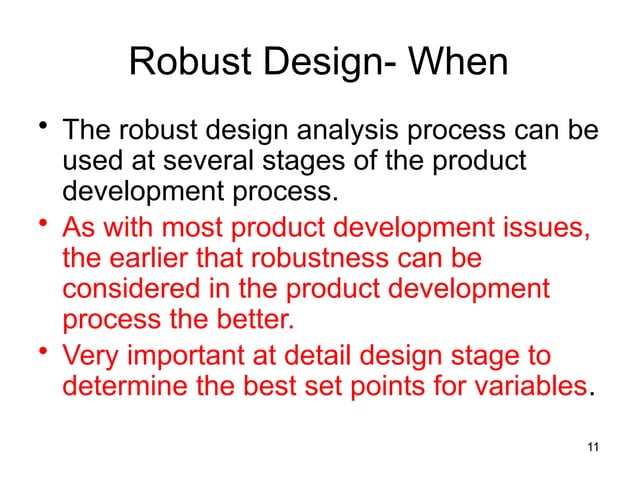 Robust Design- When

• The robust design analysis process can be used at several stages of the product development process.
• As with most product development issues, the earlier that robustness can be considered in the product development process the better.
• Very important at detail design stage to determine the best set points for variables.

11